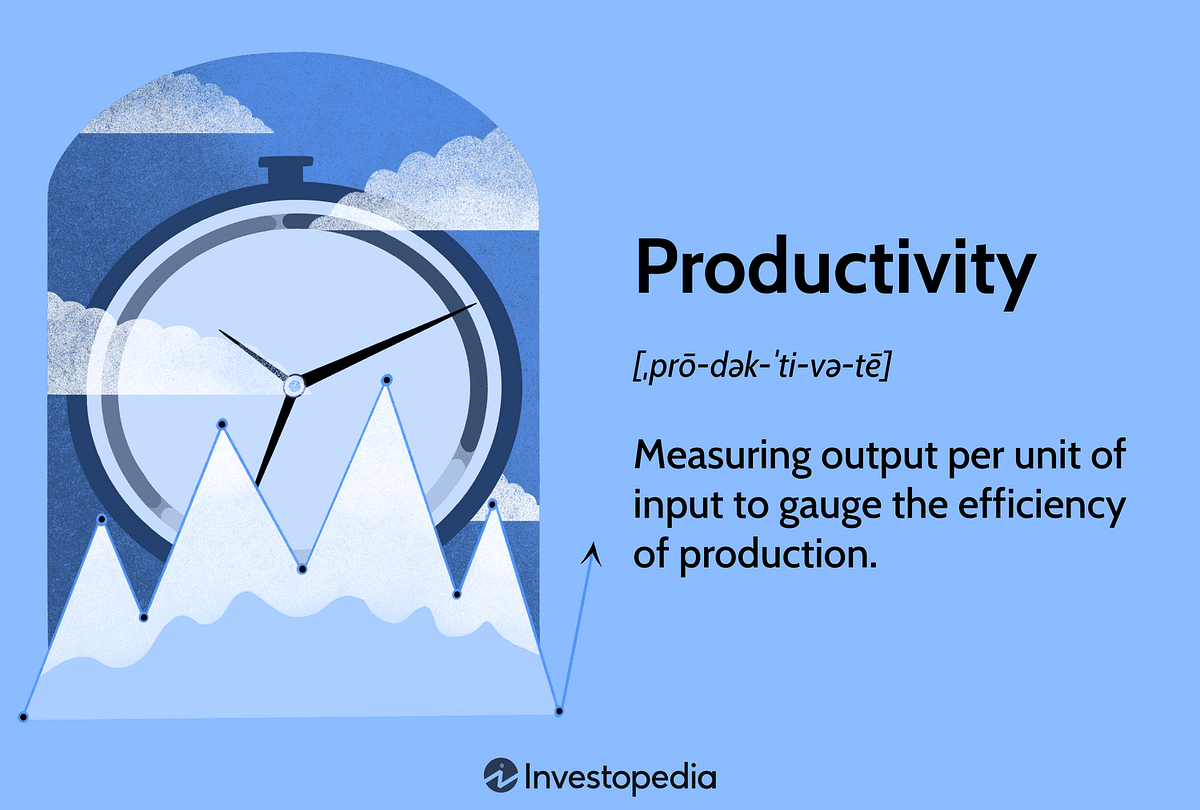 Productivity

[ˌprō-dək-ˈti-və-tē]

Measuring output per unit of input to gauge the efficiency of production.

Investopedia